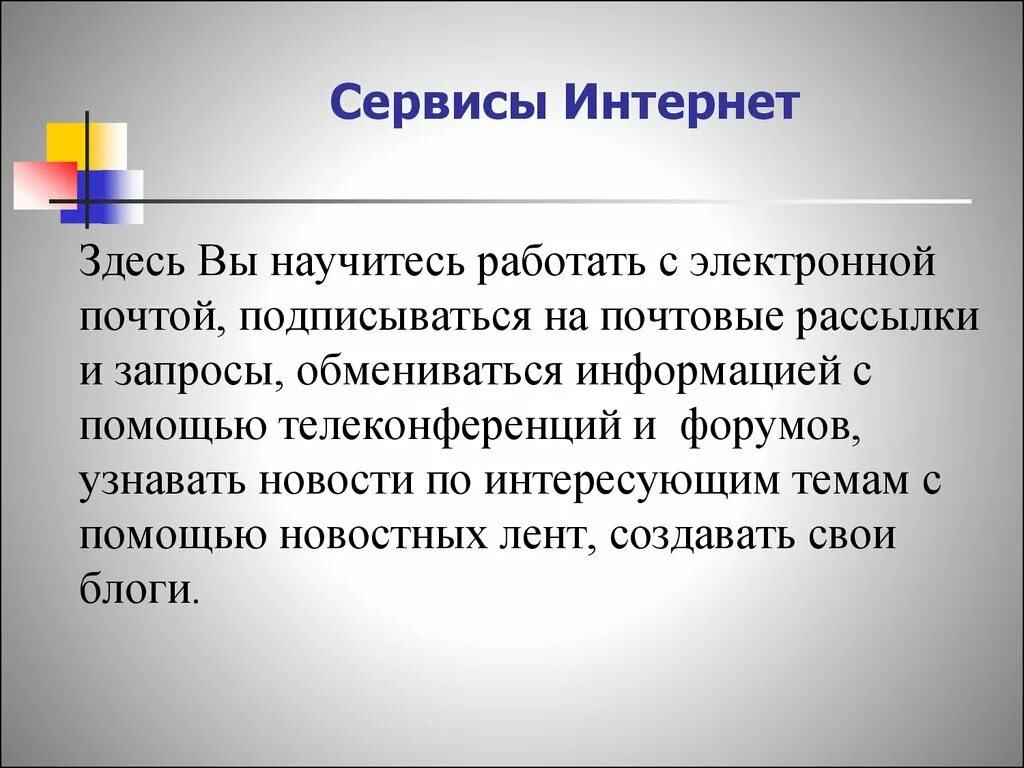 Сервисы Интернет

Здесь Вы научитесь работать с электронной почтой, подписываться на почтовые рассылки и запросы, обмениваться информацией с помощью телеконференций и форумов, узнавать новости по интересующим темам с помощью новостных лент, создавать свои блоги.